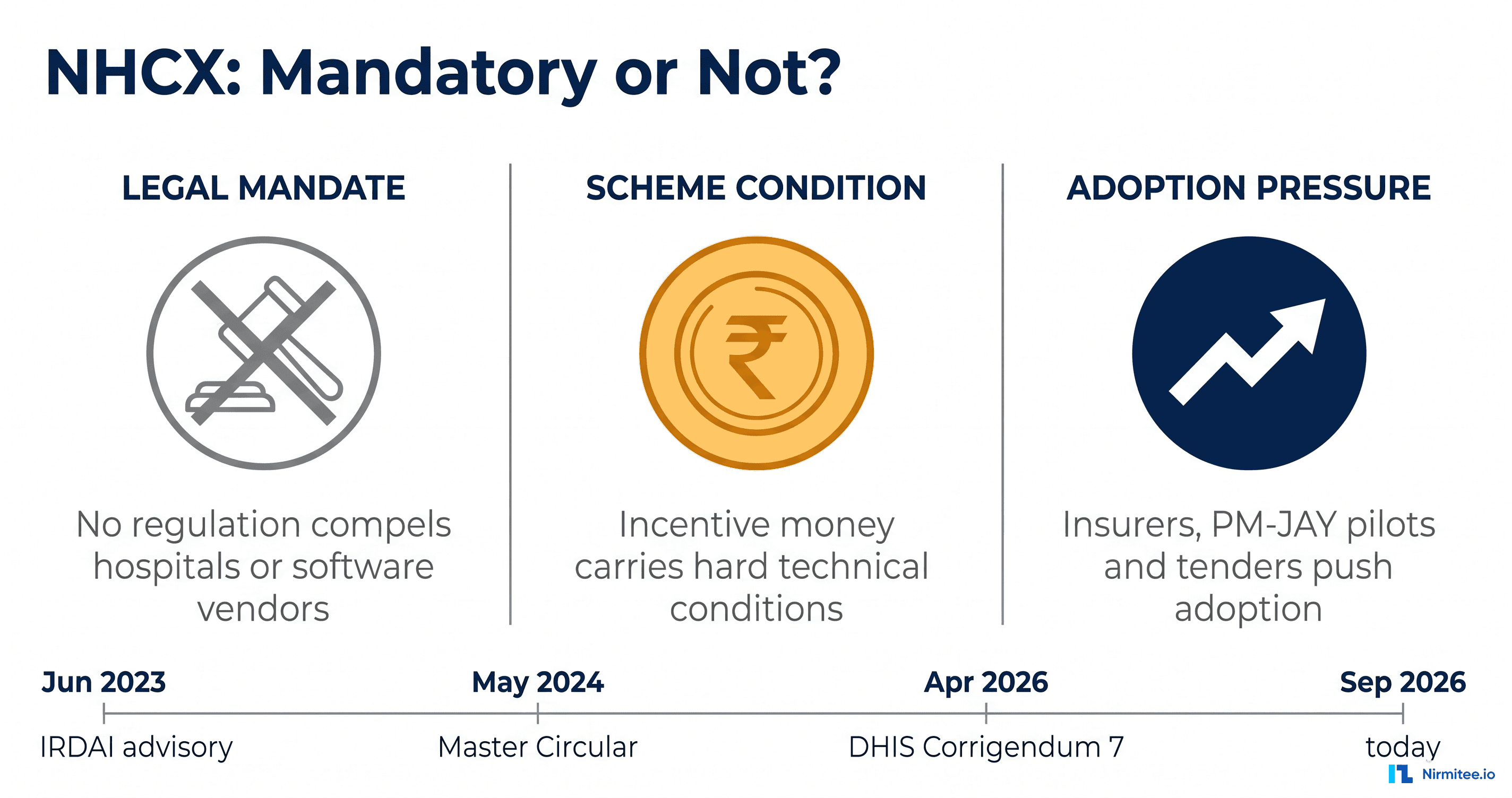 NHCX: Mandatory or Not?

LEGAL MANDATE

No regulation compels hospitals or software vendors

SCHEME CONDITION

₹

Incentive money carries hard technical conditions

ADOPTION PRESSURE

Insurers, PM-JAY pilots and tenders push adoption

Jun 2023
IRDAI advisory

May 2024
Master Circular

Apr 2026
DHIS Corrigendum 7

Sep 2026
today

Nirmitee.io